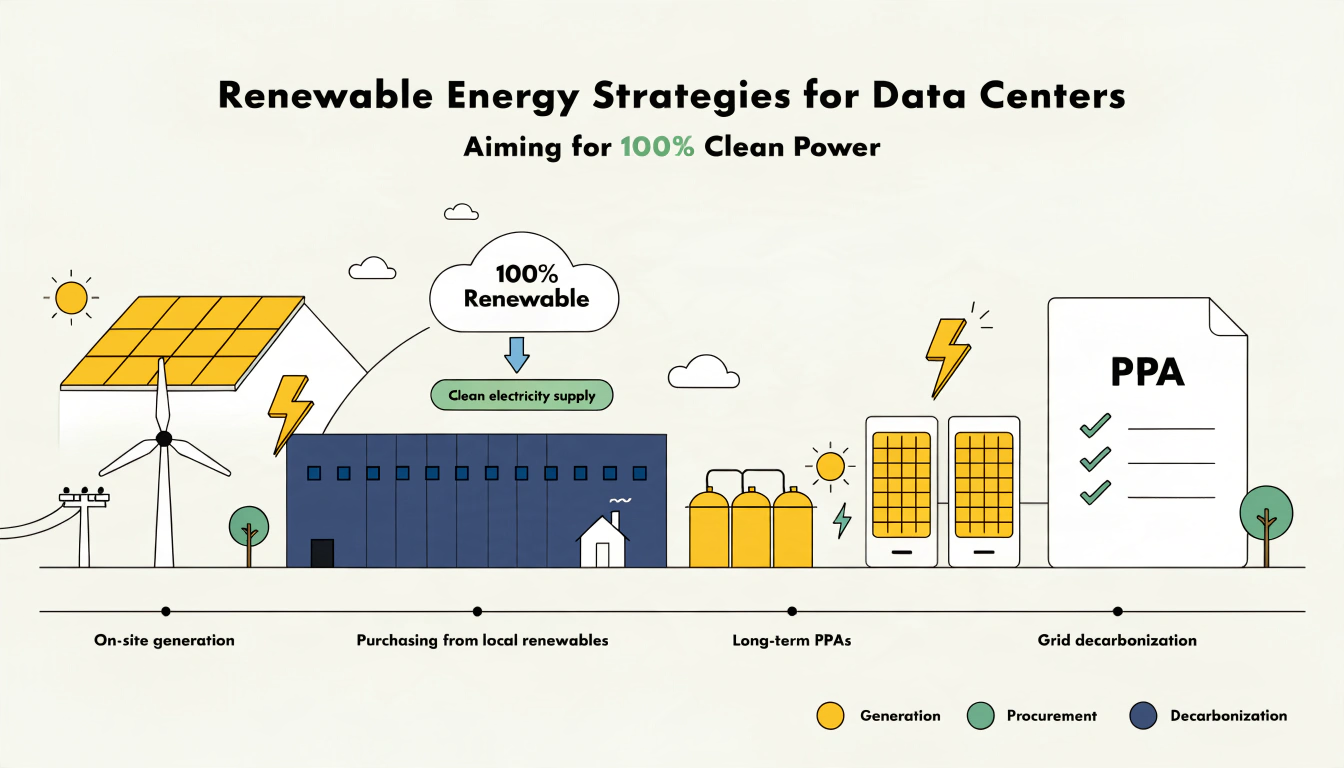 Renewable Energy Strategies for Data Centers

Aiming for 100% Clean Power

100% Renewable

Clean electricity supply

PPA

On-site generation

Purchasing from local renewables

Long-term PPAs

Grid decarbonization

Generation

Procurement

Decarbonization